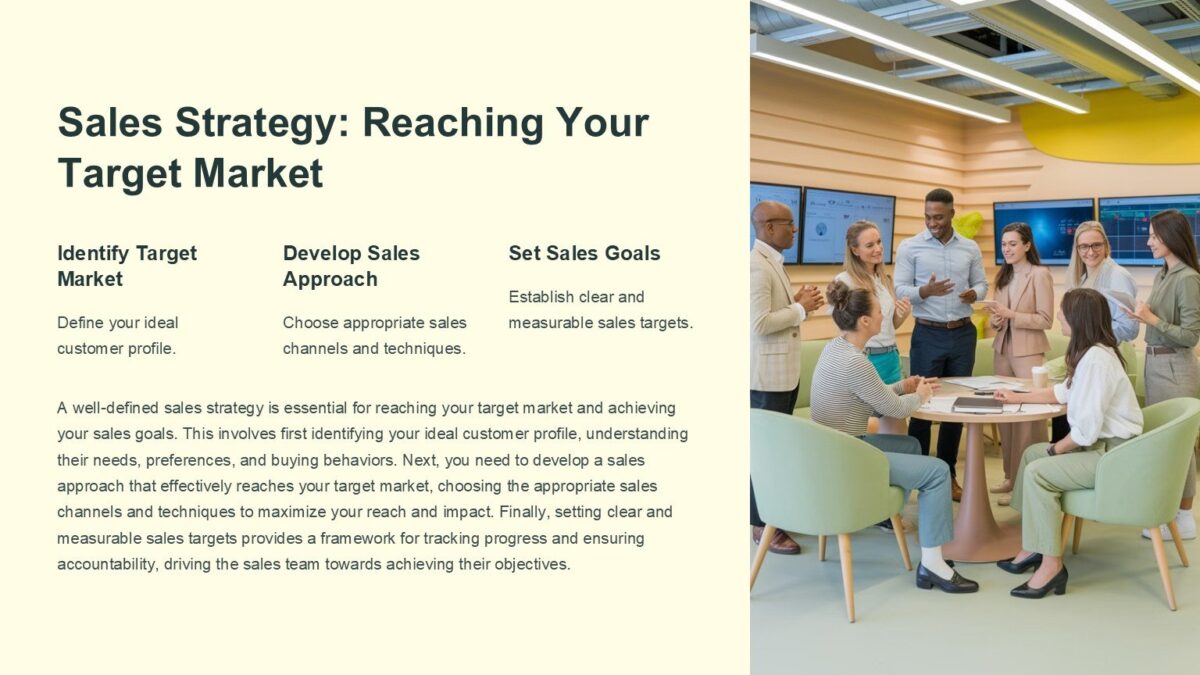 Sales Strategy: Reaching Your Target Market

Identify Target Market

Define your ideal customer profile.

Develop Sales Approach

Choose appropriate sales channels and techniques.

Set Sales Goals

Establish clear and measurable sales targets.

A well-defined sales strategy is essential for reaching your target market and achieving your sales goals. This involves first identifying your ideal customer profile, understanding their needs, preferences, and buying behaviors. Next, you need to develop a sales approach that effectively reaches your target market, choosing the appropriate sales channels and techniques to maximize your reach and impact. Finally, setting clear and measurable sales targets provides a framework for tracking progress and ensuring accountability, driving the sales team towards achieving their objectives.